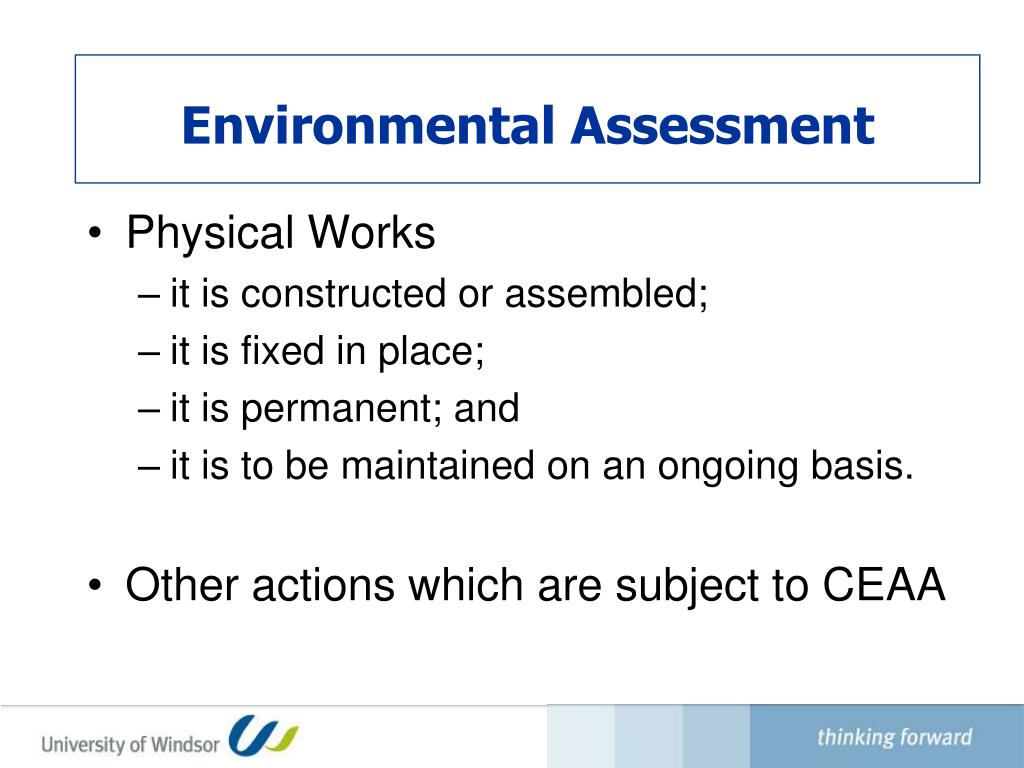 Environmental Assessment

• Physical Works
– it is constructed or assembled;
– it is fixed in place;
– it is permanent; and
– it is to be maintained on an ongoing basis.

• Other actions which are subject to CEAA

University of Windsor

thinking forward